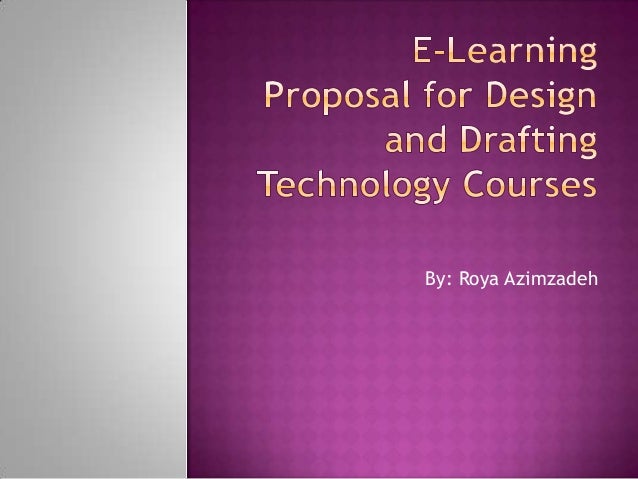 E-Learning Proposal for Design and Drafting Technology Courses

By: Roya Azimzadeh